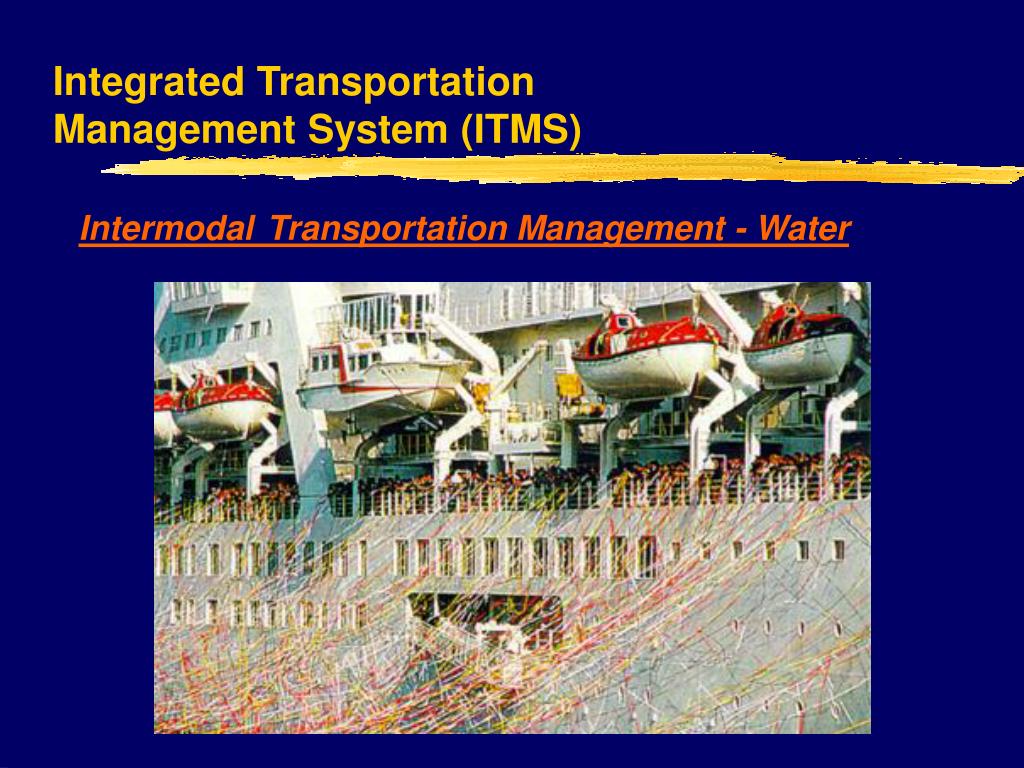 Integrated Transportation Management System (ITMS)

Intermodal Transportation Management - Water